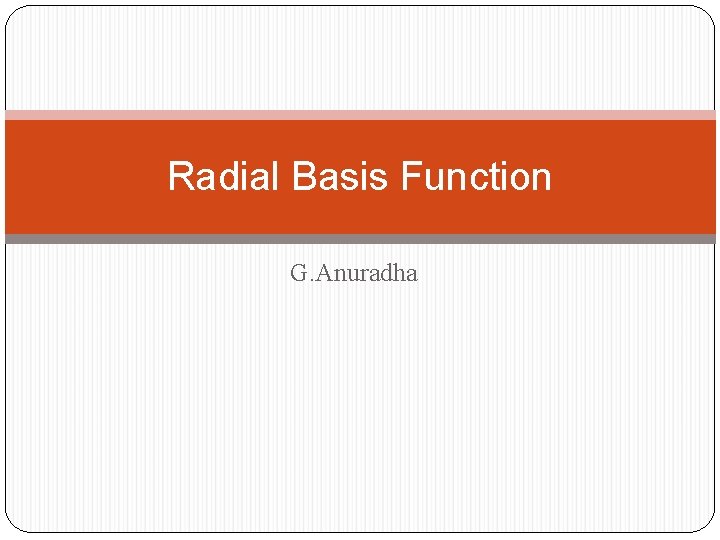 Radial Basis Function

G.Anuradha